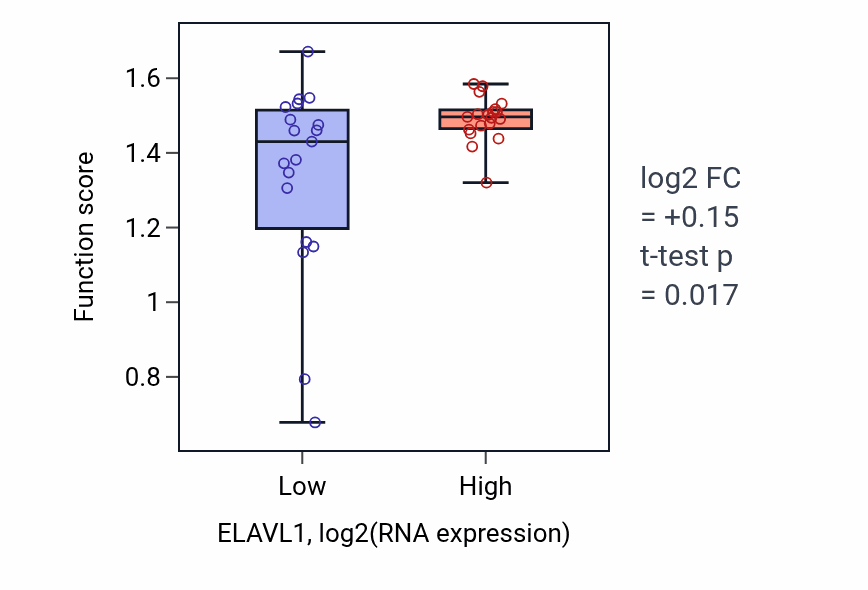 Function score

1.6
1.4
1.2
1
0.8

Low
High

ELAVL1, log2(RNA expression)

log2 FC
= +0.15
t-test p
= 0.017